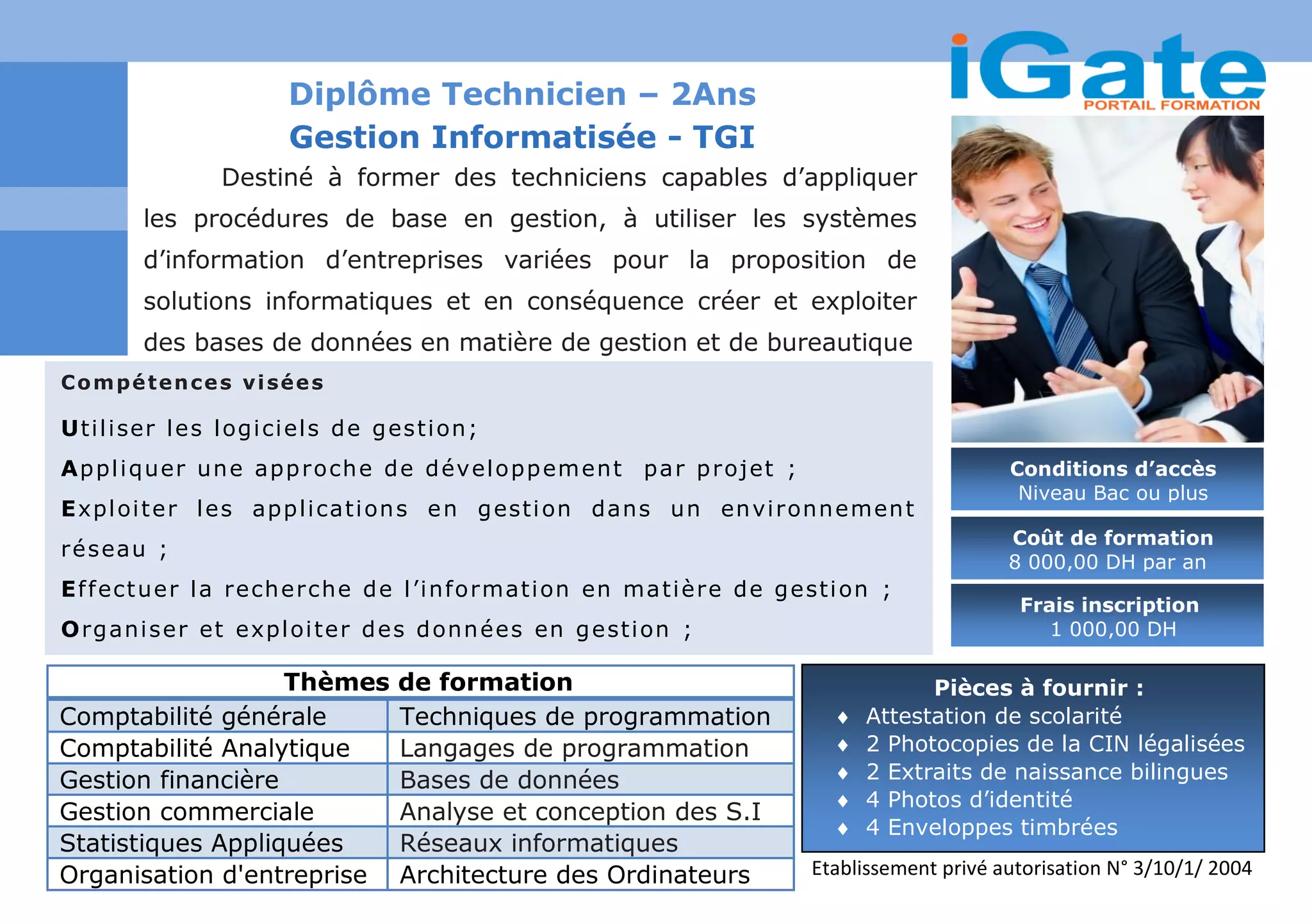 iGate
PORTAIL FORMATION

Diplôme Technicien – 2Ans
Gestion Informatisée - TGI

Destiné à former des techniciens capables d’appliquer les procédures de base en gestion, à utiliser les systèmes d’information d’entreprises variées pour la proposition de solutions informatiques et en conséquence créer et exploiter des bases de données en matière de gestion et de bureautique

Compétences visées

Utiliser les logiciels de gestion;
Appliquer une approche de développement par projet ;
Exploiter les applications en gestion dans un environnement réseau ;
Effectuer la recherche de l’information en matière de gestion ;
Organiser et exploiter des données en gestion ;

Conditions d’accès
Niveau Bac ou plus

Coût de formation
8 000,00 DH par an

Frais inscription
1 000,00 DH

| Thèmes de formation | |
|---|---|
| Comptabilité générale | Techniques de programmation |
| Comptabilité Analytique | Langages de programmation |
| Gestion financière | Bases de données |
| Gestion commerciale | Analyse et conception des S.I |
| Statistiques Appliquées | Réseaux informatiques |
| Organisation d'entreprise | Architecture des Ordinateurs |

Pièces à fournir :
♦ Attestation de scolarité
♦ 2 Photocopies de la CIN légalisées
♦ 2 Extraits de naissance bilingues
♦ 4 Photos d’identité
♦ 4 Enveloppes timbrées

Etablissement privé autorisation N° 3/10/1/ 2004